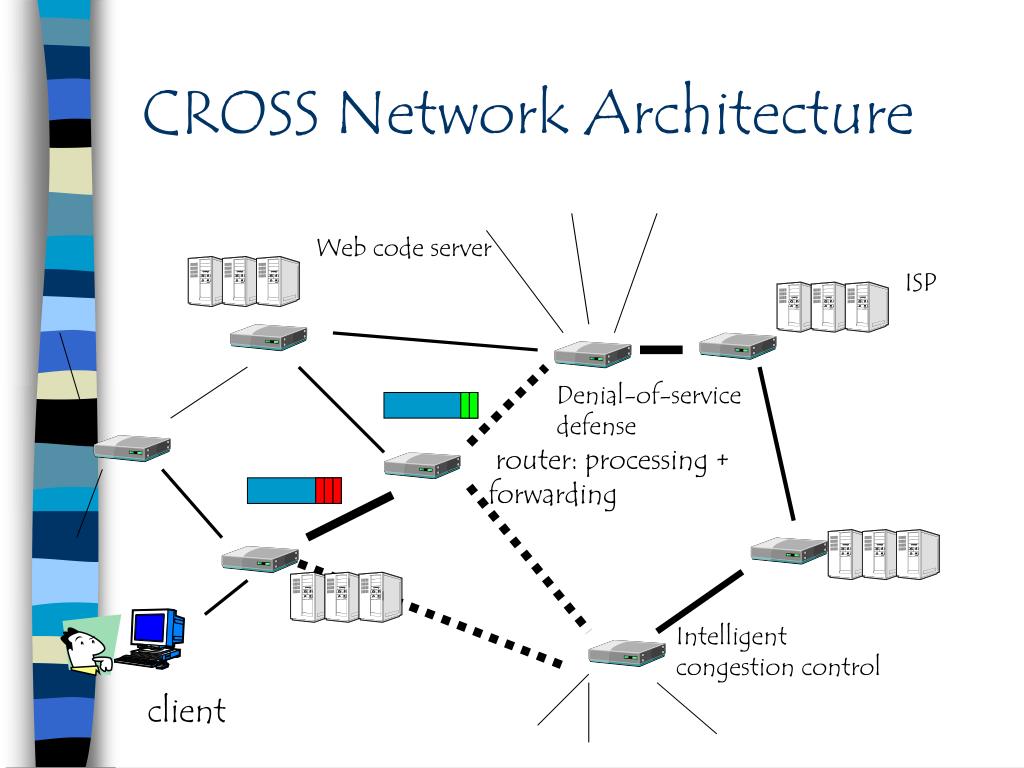 CROSS Network Architecture

Web code server

ISP

Denial-of-service defense

router: processing + forwarding

Intelligent congestion control

client